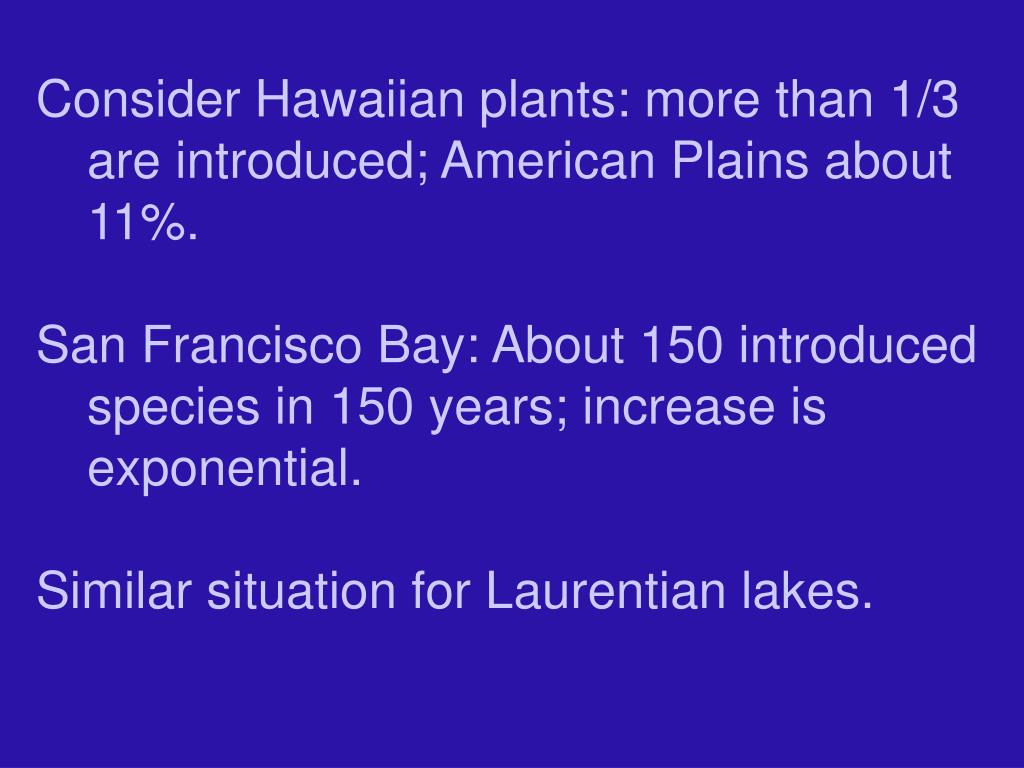 Consider Hawaiian plants: more than 1/3 are introduced; American Plains about 11%.

San Francisco Bay: About 150 introduced species in 150 years; increase is exponential.

Similar situation for Laurentian lakes.